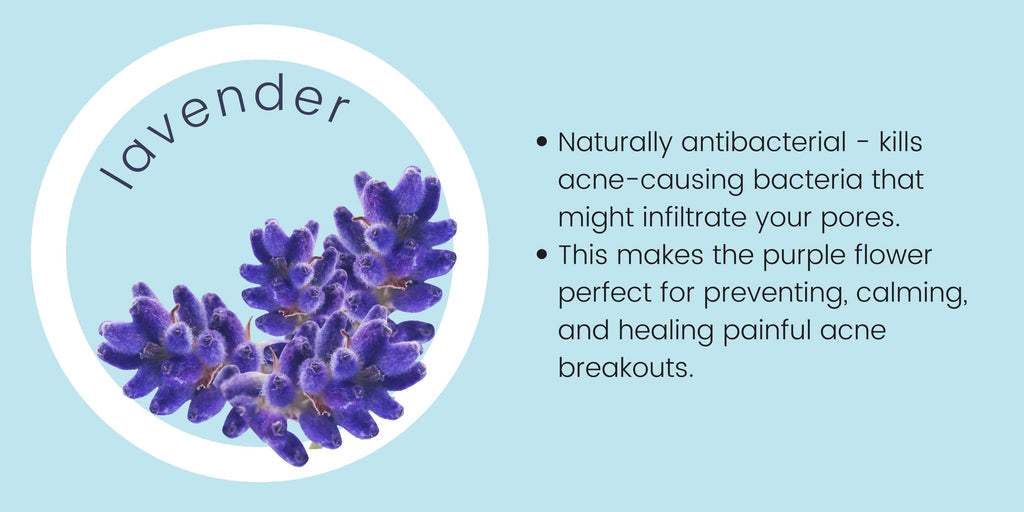 lavender

• Naturally antibacterial - kills acne-causing bacteria that might infiltrate your pores.
• This makes the purple flower perfect for preventing, calming, and healing painful acne breakouts.